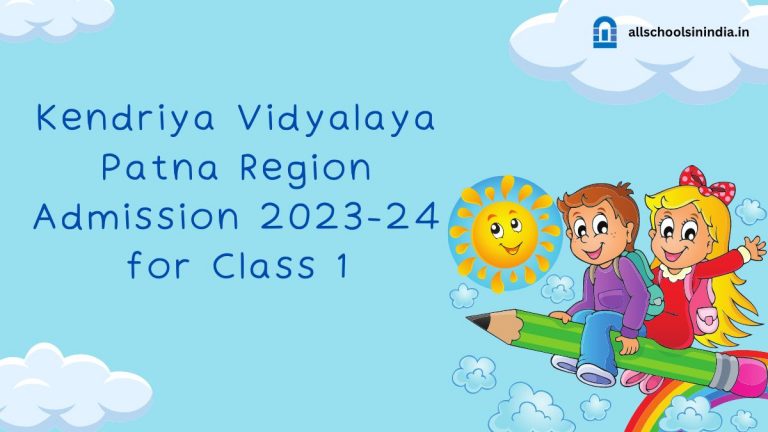 allschoolsinindia.in

Kendriya Vidyalaya Patna Region Admission 2023-24 for Class 1